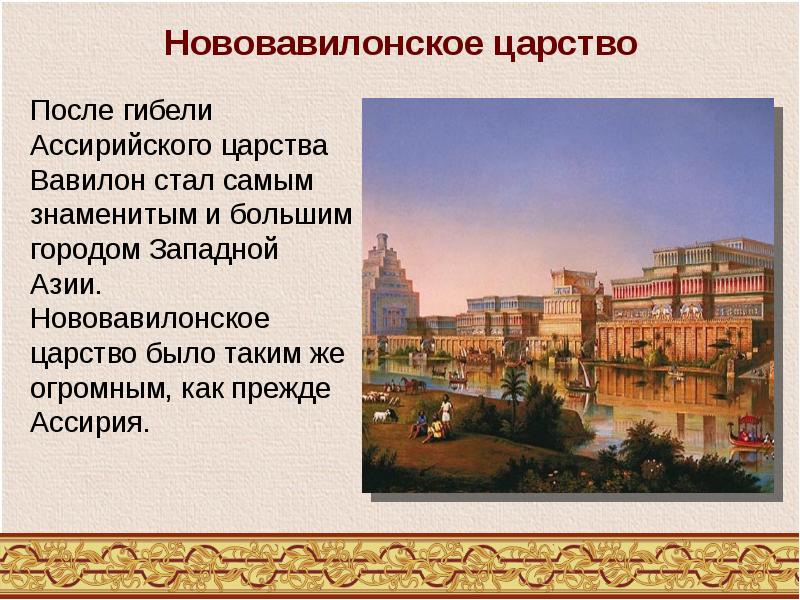 Нововавилонское царство

После гибели Ассирийского царства Вавилон стал самым знаменитым и большим городом Западной Азии. Нововавилонское царство было таким же огромным, как прежде Ассирия.